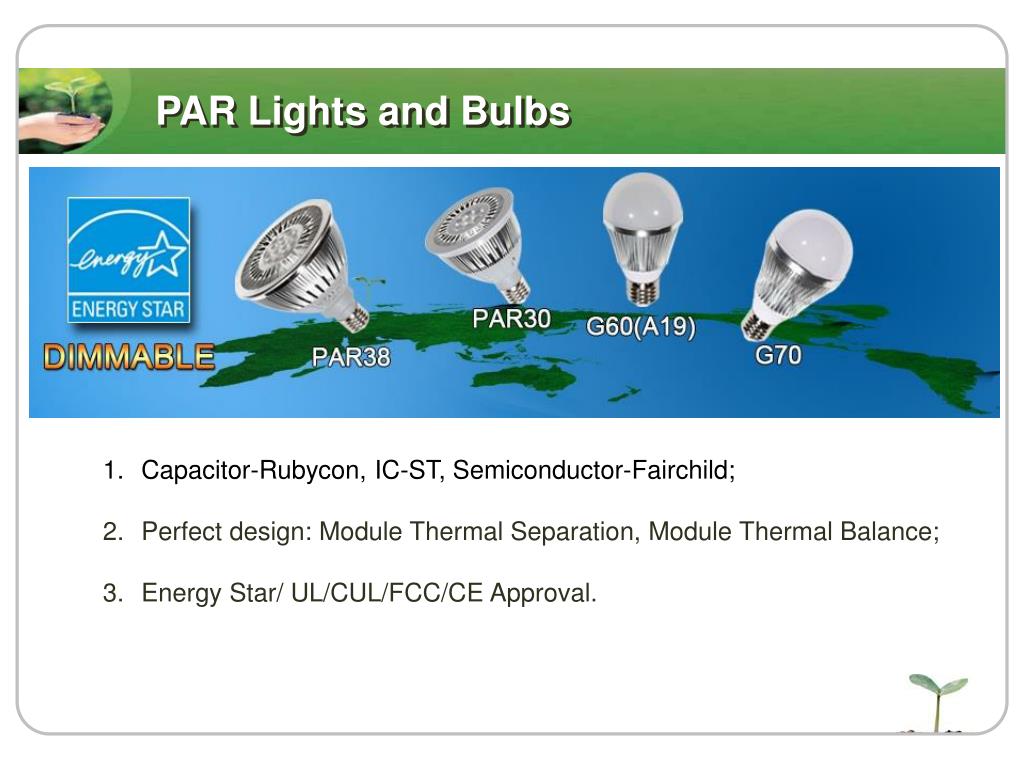 PAR Lights and Bulbs

energy
ENERGY STAR
DIMMABLE
PAR38
PAR30
G60(A19)
G70

1. Capacitor-Rubycon, IC-ST, Semiconductor-Fairchild;

2. Perfect design: Module Thermal Separation, Module Thermal Balance;

3. Energy Star/ UL/CUL/FCC/CE Approval.